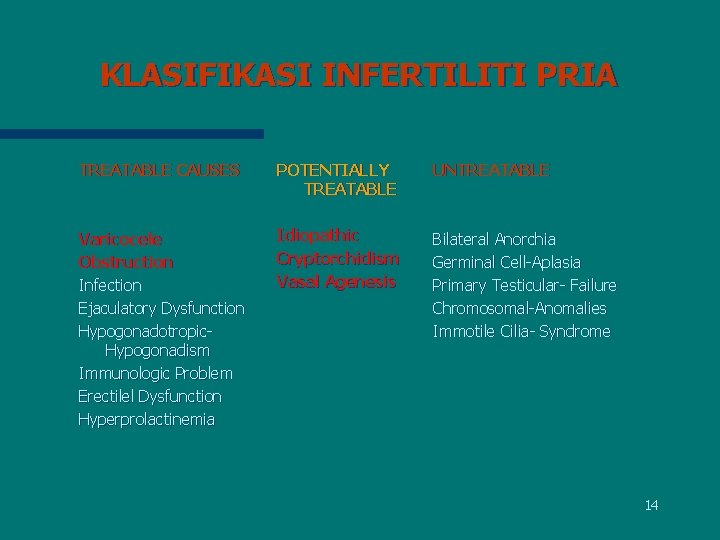 KLASIFIKASI INFERTILITI PRIA

TREATABLE CAUSES

Varicocele
Obstruction
Infection
Ejaculatory Dysfunction
Hypogonadotropic-Hypogonadism
Immunologic Problem
Erectilel Dysfunction
Hyperprolactinemia

POTENTIALLY TREATABLE

Idiopathic
Cryptorchidism
Vasal Agenesis

UNTREATABLE

Bilateral Anorchia
Germinal Cell-Aplasia
Primary Testicular- Failure
Chromosomal-Anomalies
Immotile Cilia- Syndrome

14